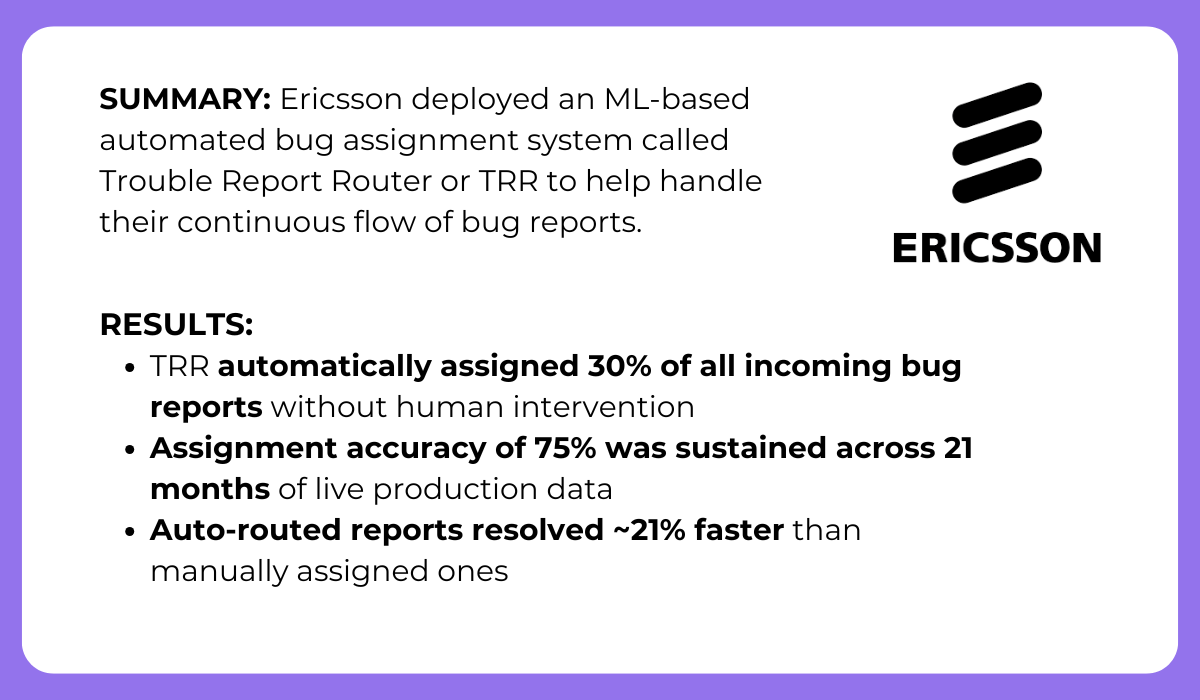 SUMMARY: Ericsson deployed an ML-based automated bug assignment system called Trouble Report Router or TRR to help handle their continuous flow of bug reports.

ERICSSON

RESULTS:
- TRR automatically assigned 30% of all incoming bug reports without human intervention
- Assignment accuracy of 75% was sustained across 21 months of live production data
- Auto-routed reports resolved ~21% faster than manually assigned ones